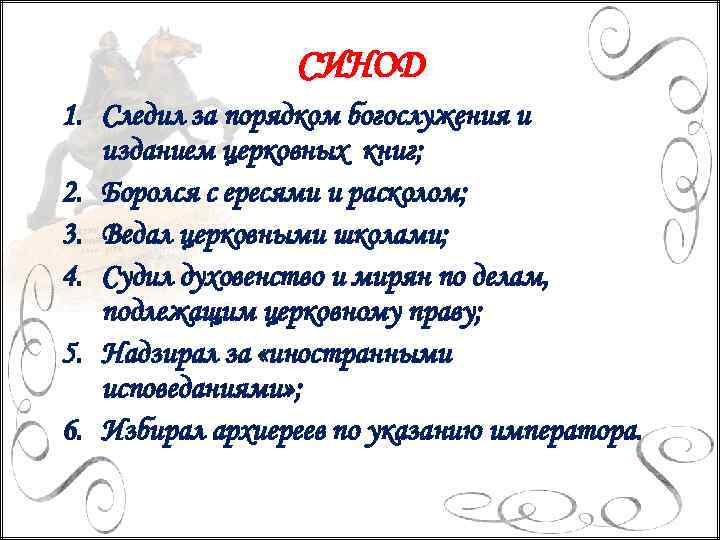 СИНОД

1. Следил за порядком богослужения и изданием церковных книг;
2. Боролся с ересями и расколом;
3. Ведал церковными школами;
4. Судил духовенство и мирян по делам, подлежащим церковному праву;
5. Надзирал за «иностранными исповеданиями»;
6. Избирал архиереев по указанию императора.